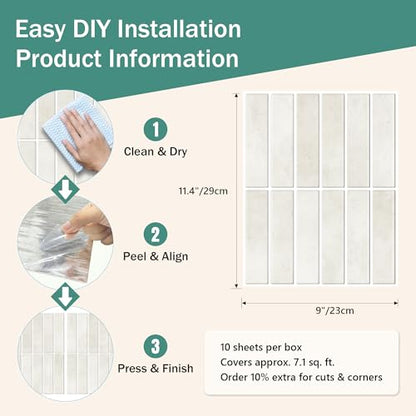 Easy DIY Installation
Product Information

1
Clean & Dry

2
Peel & Align

3
Press & Finish

11.4"/29cm

9"/23cm

10 sheets per box
Covers approx. 7.1 sq. ft.
Order 10% extra for cuts & corners